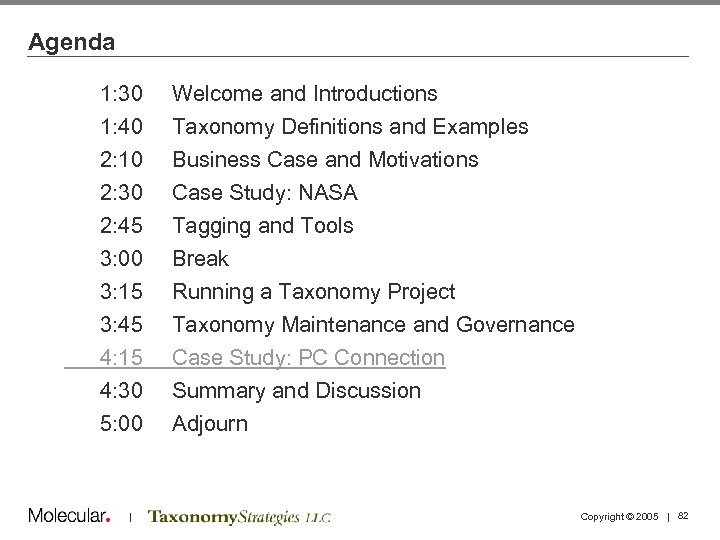 Agenda

1:30 Welcome and Introductions
1:40 Taxonomy Definitions and Examples
2:10 Business Case and Motivations
2:30 Case Study: NASA
2:45 Tagging and Tools
3:00 Break
3:15 Running a Taxonomy Project
3:45 Taxonomy Maintenance and Governance
4:15 Case Study: PC Connection
4:30 Summary and Discussion
5:00 Adjourn

Molecular. | TaxonomyStrategies LLC

Copyright © 2005 | 82